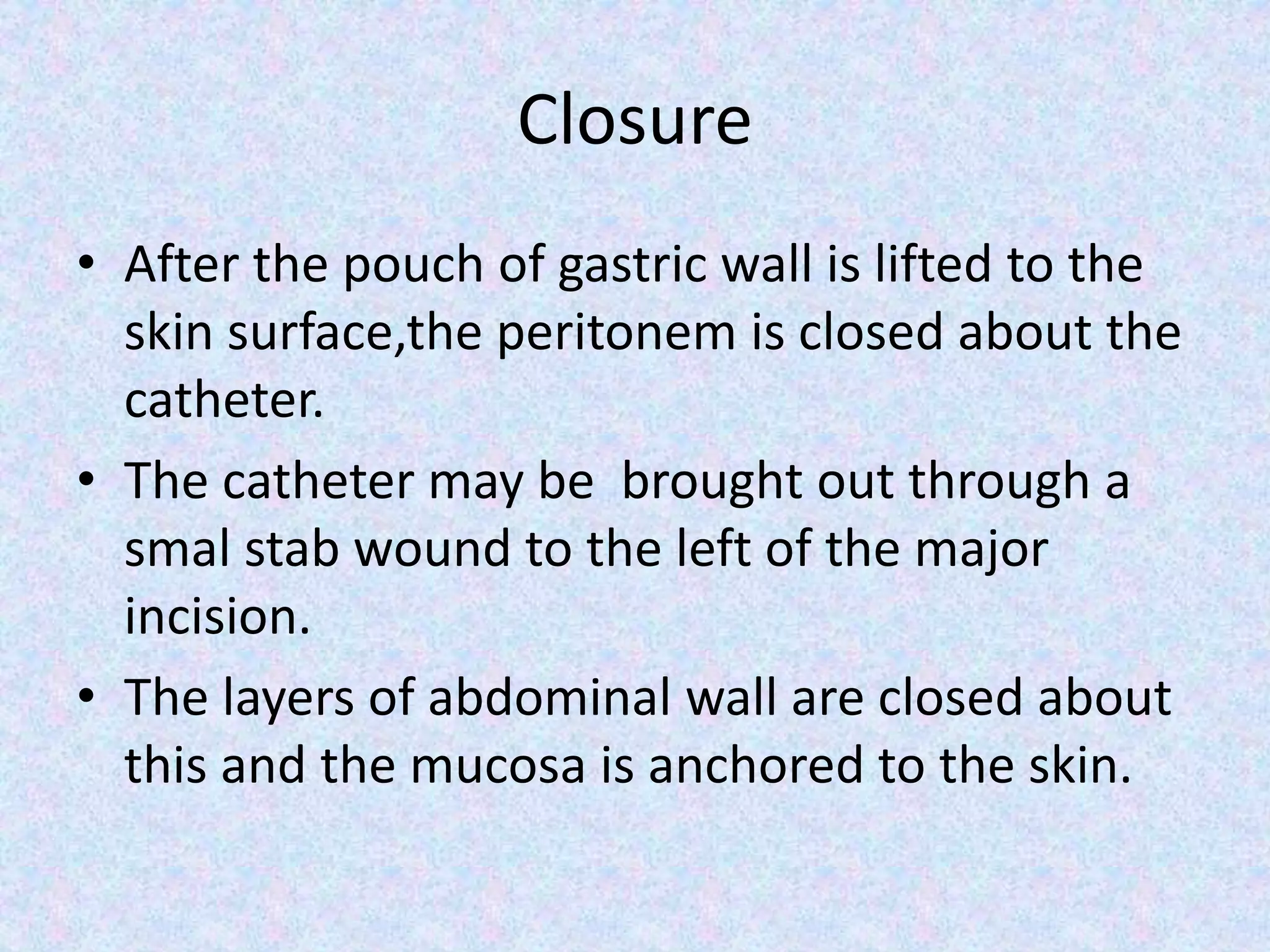 Closure

• After the pouch of gastric wall is lifted to the skin surface,the peritonem is closed about the catheter.

• The catheter may be  brought out through a smal stab wound to the left of the major incision.

• The layers of abdominal wall are closed about this and the mucosa is anchored to the skin.